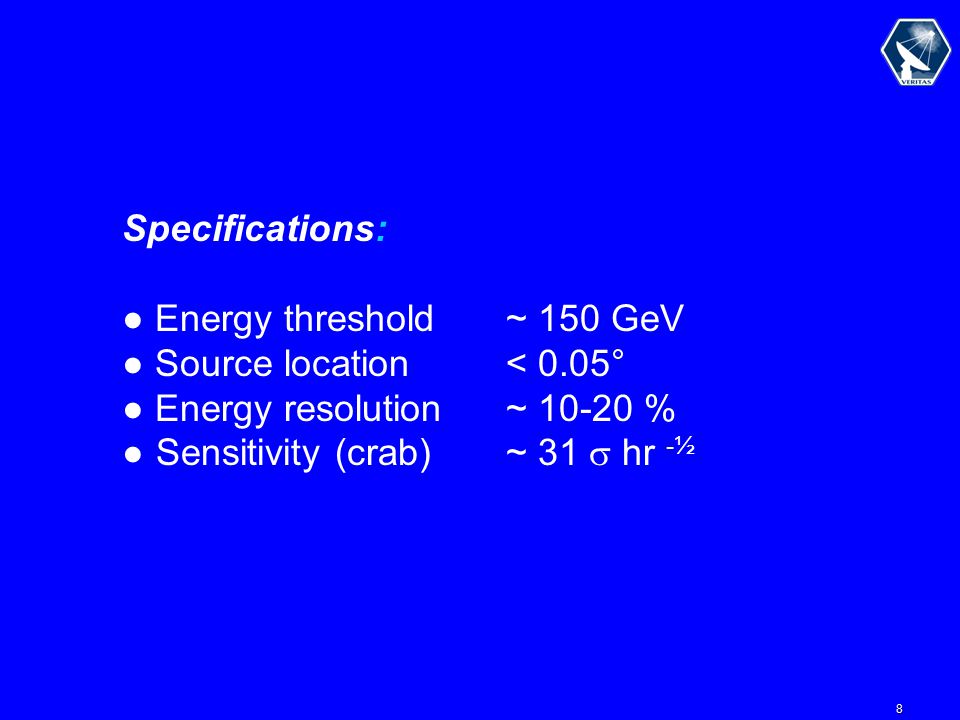 VERITAS

Specifications:

● Energy threshold ~ 150 GeV
● Source location < 0.05°
● Energy resolution ~ 10-20 %
● Sensitivity (crab) ~ 31 $\sigma$ hr $^{-½}$

8